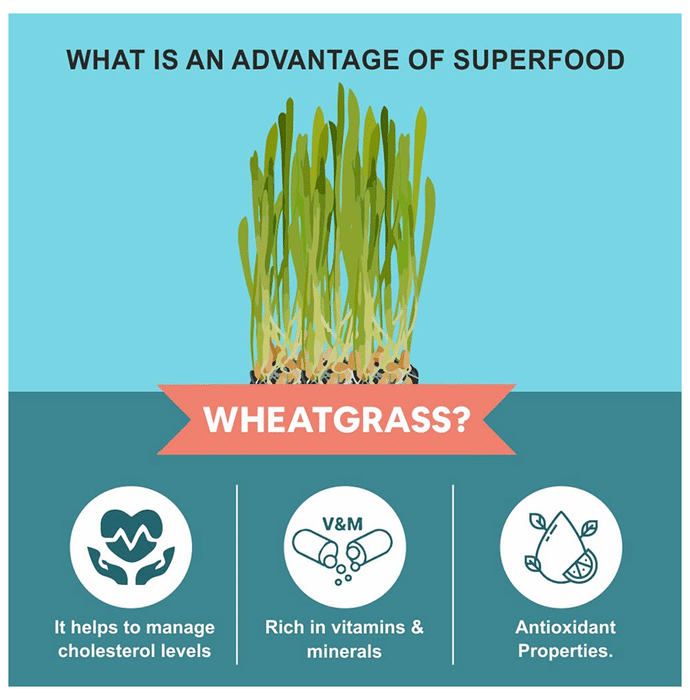 WHAT IS AN ADVANTAGE OF SUPERFOOD

WHEATGRASS?

It helps to manage cholesterol levels

V&M

Rich in vitamins & minerals

Antioxidant Properties.